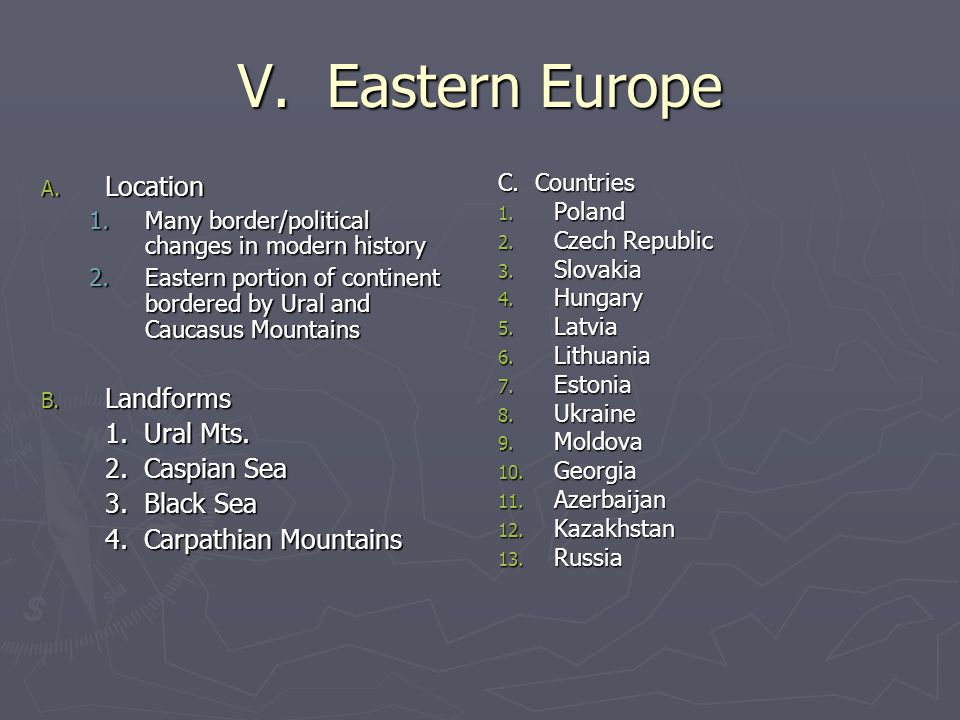 V. Eastern Europe

A. Location
1. Many border/political changes in modern history
2. Eastern portion of continent bordered by Ural and Caucasus Mountains

B. Landforms
1. Ural Mts.
2. Caspian Sea
3. Black Sea
4. Carpathian Mountains

C. Countries
1. Poland
2. Czech Republic
3. Slovakia
4. Hungary
5. Latvia
6. Lithuania
7. Estonia
8. Ukraine
9. Moldova
10. Georgia
11. Azerbaijan
12. Kazakhstan
13. Russia